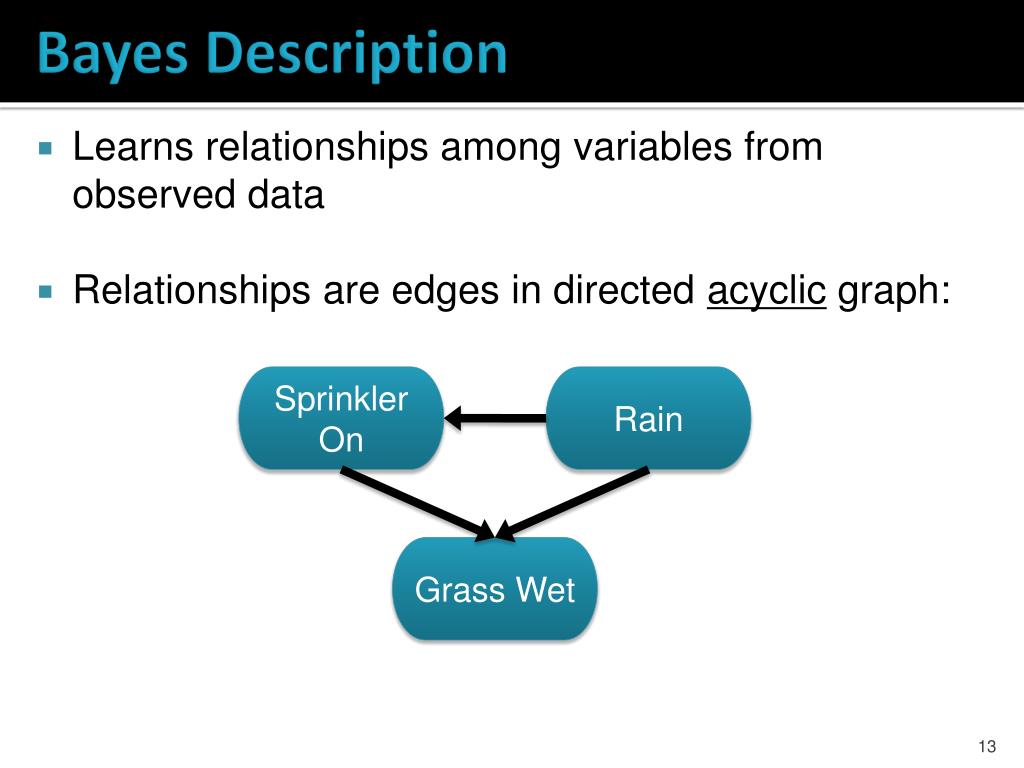 Bayes Description

▪ Learns relationships among variables from observed data

▪ Relationships are edges in directed acyclic graph:

Sprinkler On

Rain

Grass Wet

13